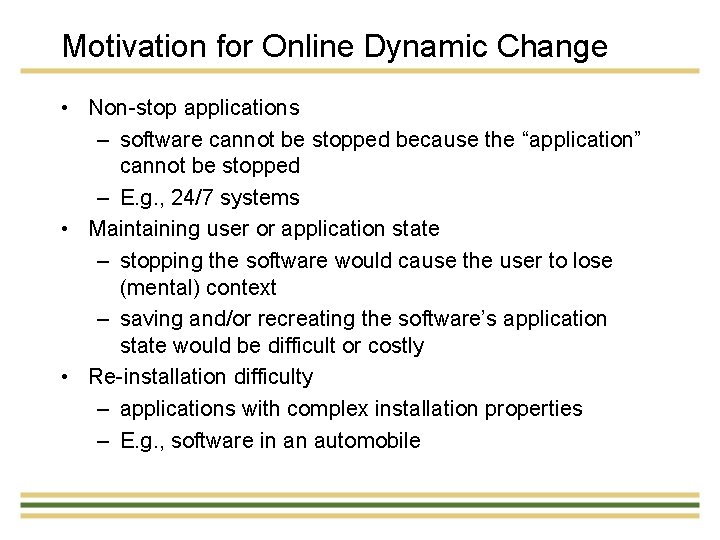 Motivation for Online Dynamic Change

• Non-stop applications
– software cannot be stopped because the “application” cannot be stopped
– E.g., 24/7 systems
• Maintaining user or application state
– stopping the software would cause the user to lose (mental) context
– saving and/or recreating the software’s application state would be difficult or costly
• Re-installation difficulty
– applications with complex installation properties
– E.g., software in an automobile